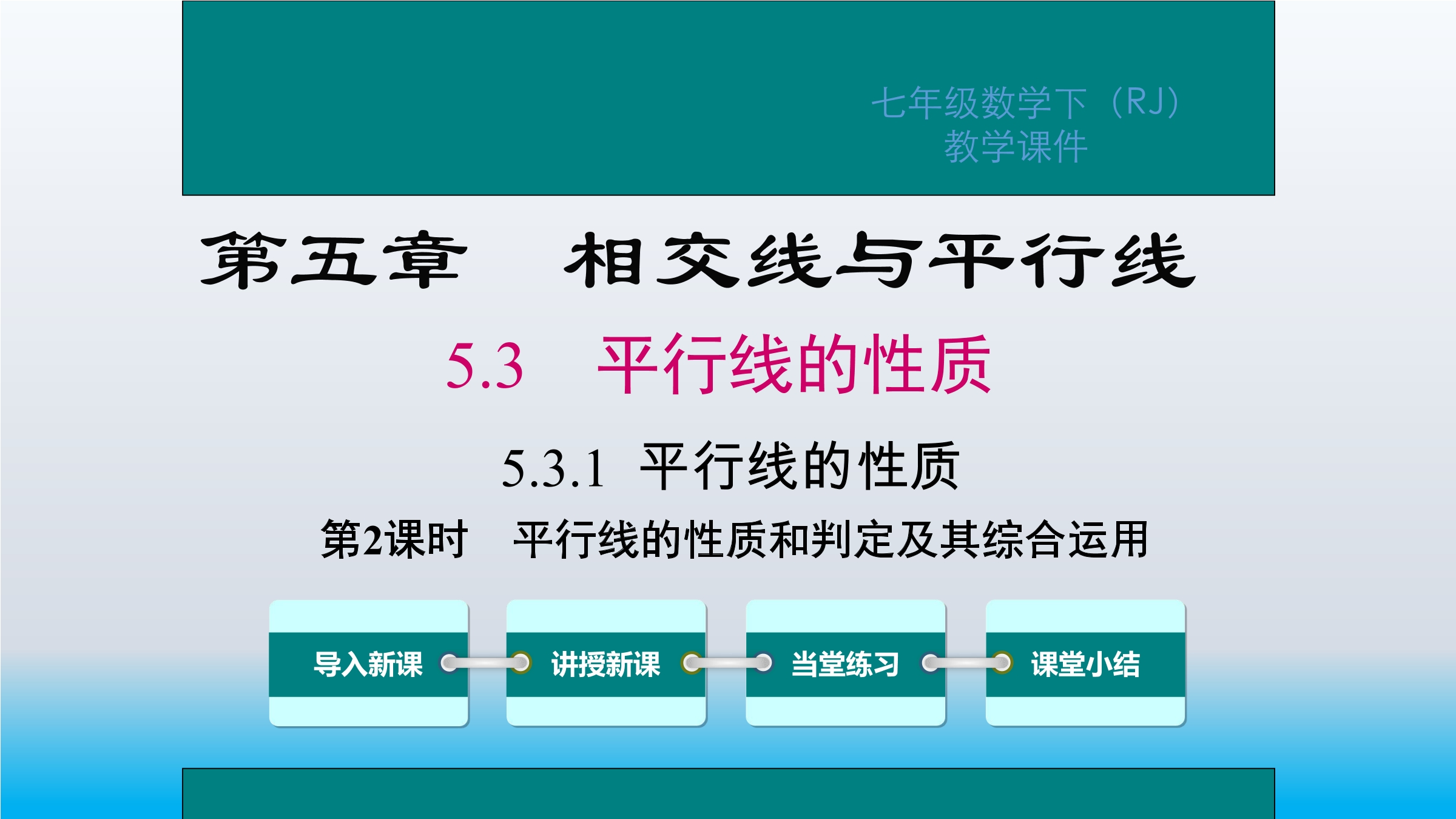 七年级数学下（RJ）
教学课件

第五章 相交线与平行线

5.3 平行线的性质

5.3.1 平行线的性质

第2课时 平行线的性质和判定及其综合运用

导入新课

讲授新课

当堂练习

课堂小结